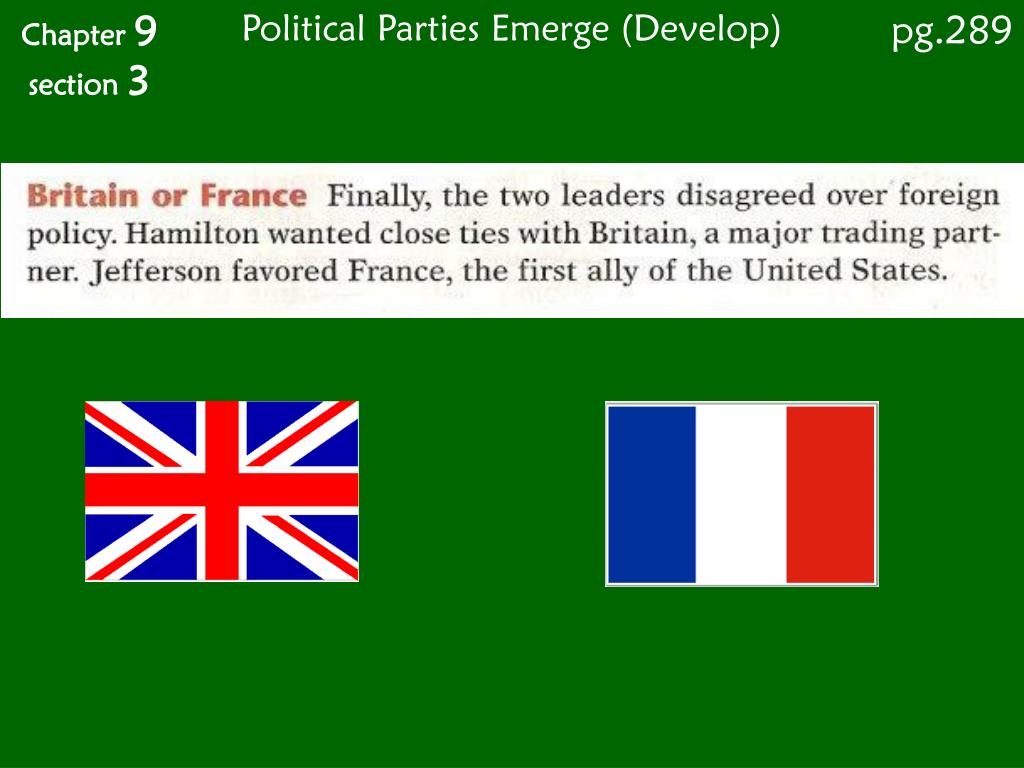 Chapter 9
section 3

Political Parties Emerge (Develop)

pg.289

Britain or France Finally, the two leaders disagreed over foreign policy. Hamilton wanted close ties with Britain, a major trading partner. Jefferson favored France, the first ally of the United States.